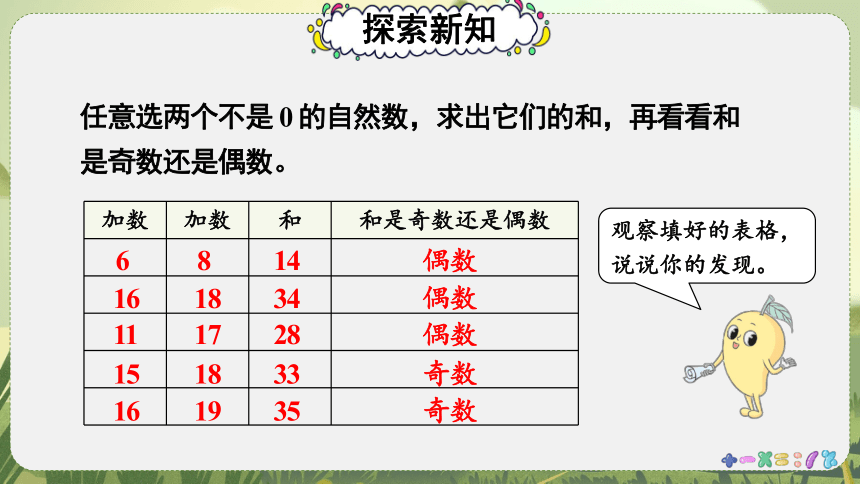 探索新知

任意选两个不是 0 的自然数，求出它们的和，再看看和是奇数还是偶数。

| 加数 | 加数 | 和 | 和是奇数还是偶数 |
|---|---|---|---|
| 6 | 8 | 14 | 偶数 |
| 16 | 18 | 34 | 偶数 |
| 11 | 17 | 28 | 偶数 |
| 15 | 18 | 33 | 奇数 |
| 16 | 19 | 35 | 奇数 |

观察填好的表格，说说你的发现。